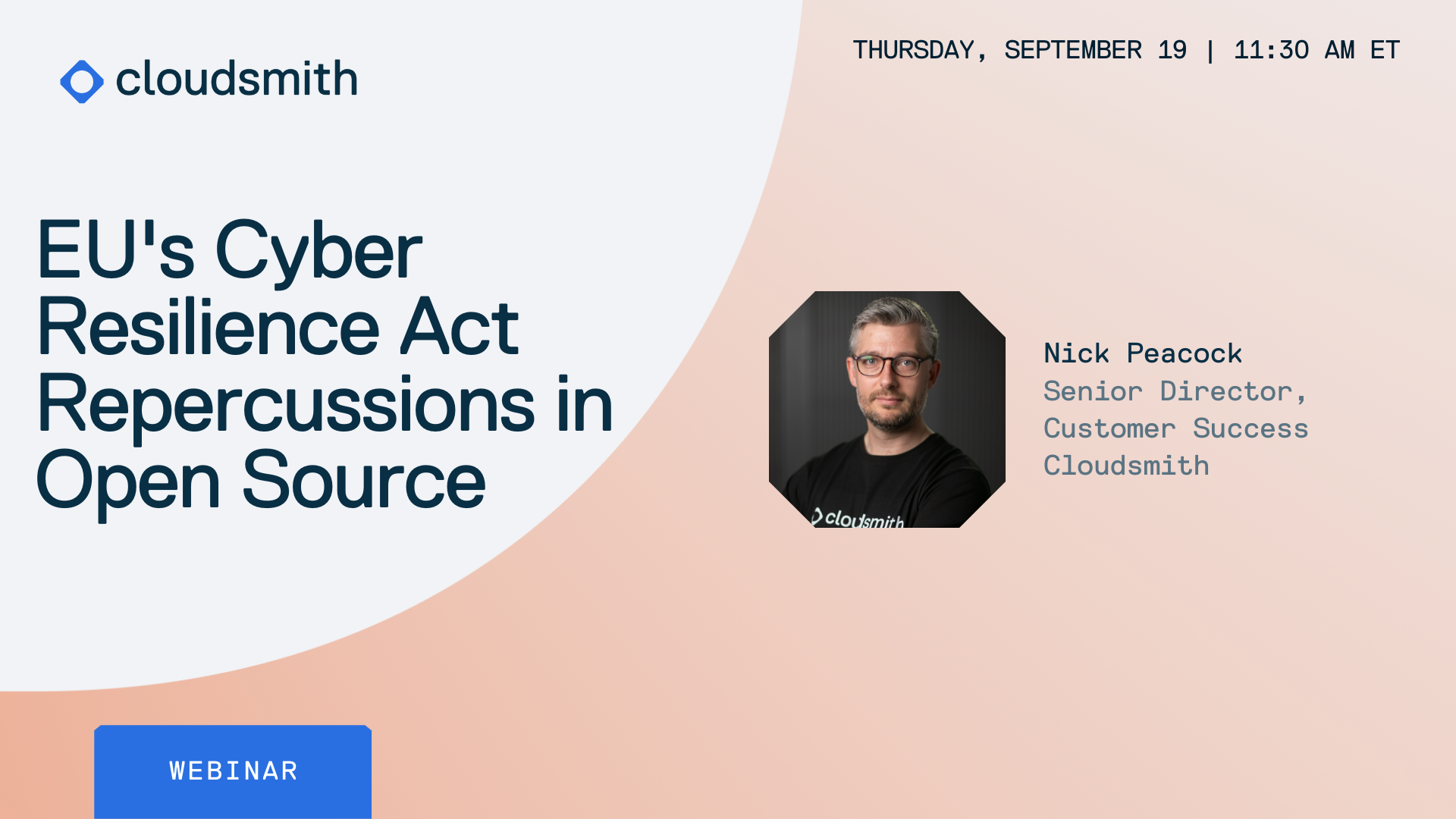 cloudsmith

THURSDAY, SEPTEMBER 19 | 11:30 AM ET

EU's Cyber Resilience Act Repercussions in Open Source

cloudsmith

Nick Peacock
Senior Director,
Customer Success
Cloudsmith

WEBINAR